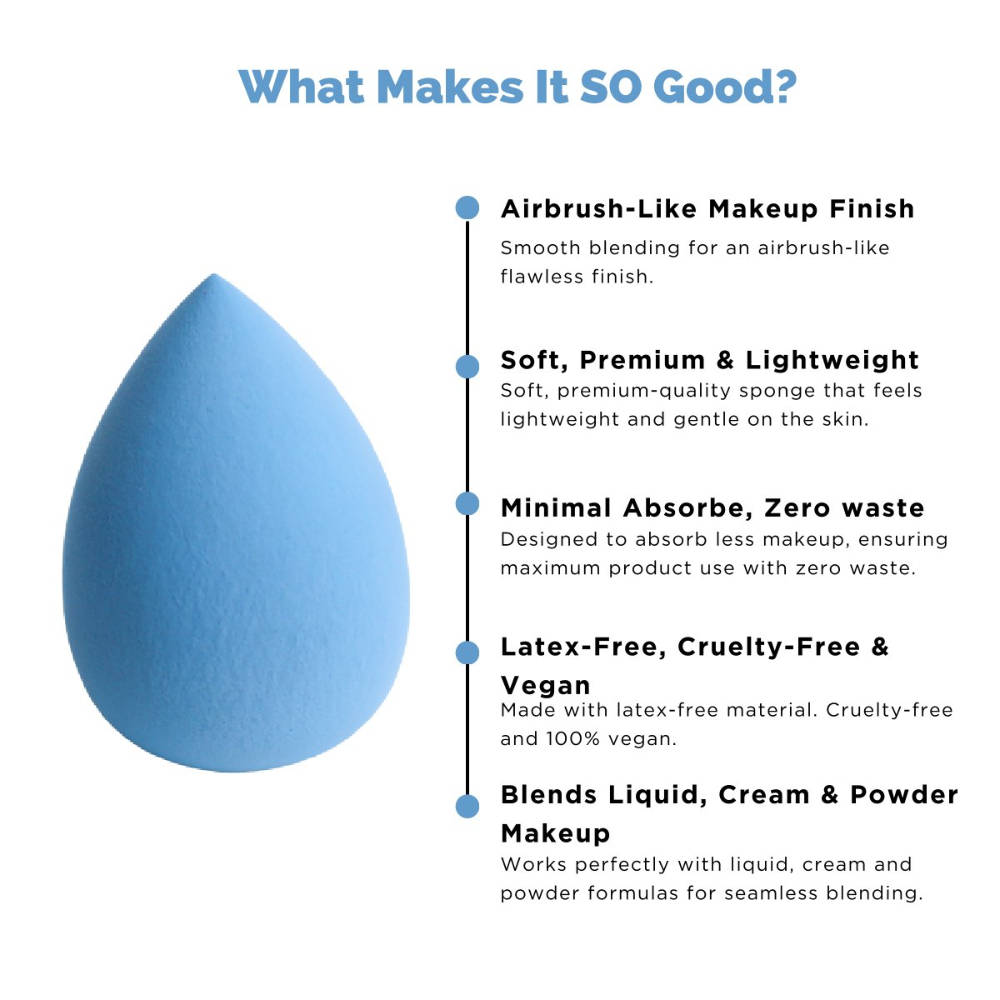 What Makes It SO Good?

Airbrush-Like Makeup Finish
Smooth blending for an airbrush-like flawless finish.

Soft, Premium & Lightweight
Soft, premium-quality sponge that feels lightweight and gentle on the skin.

Minimal Absorbe, Zero waste
Designed to absorb less makeup, ensuring maximum product use with zero waste.

Latex-Free, Cruelty-Free & Vegan
Made with latex-free material. Cruelty-free and 100% vegan.

Blends Liquid, Cream & Powder Makeup
Works perfectly with liquid, cream and powder formulas for seamless blending.